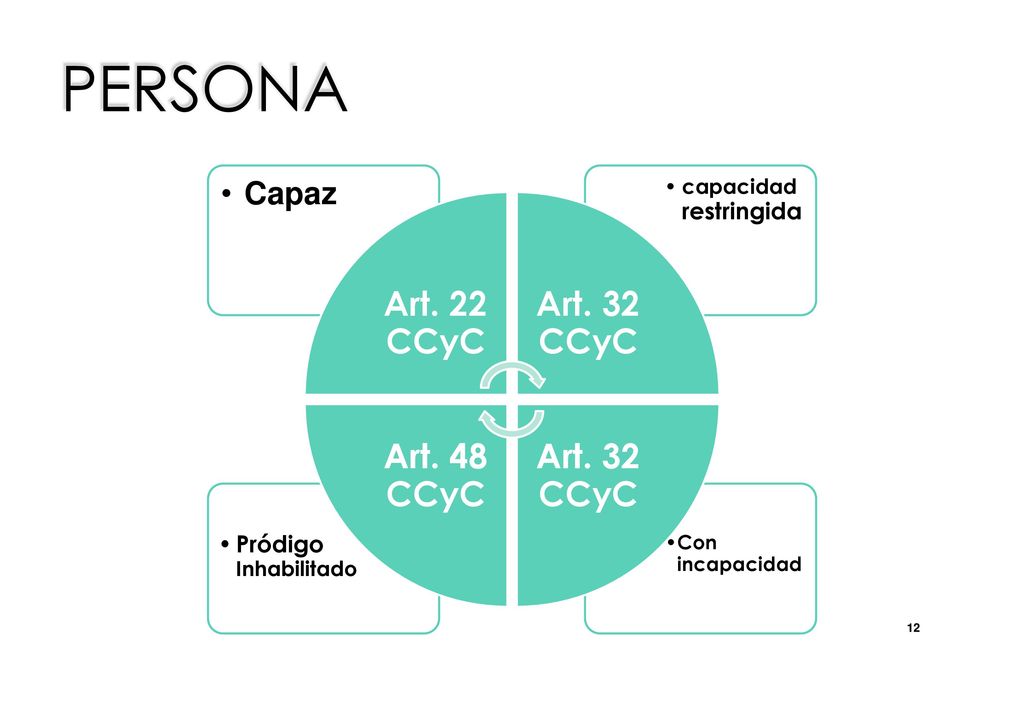 PERSONA

• Capaz

• capacidad restringida

Art. 22 CCyC

Art. 32 CCyC

Art. 48 CCyC

Art. 32 CCyC

• Pródigo Inhabilitado

• Con incapacidad

12